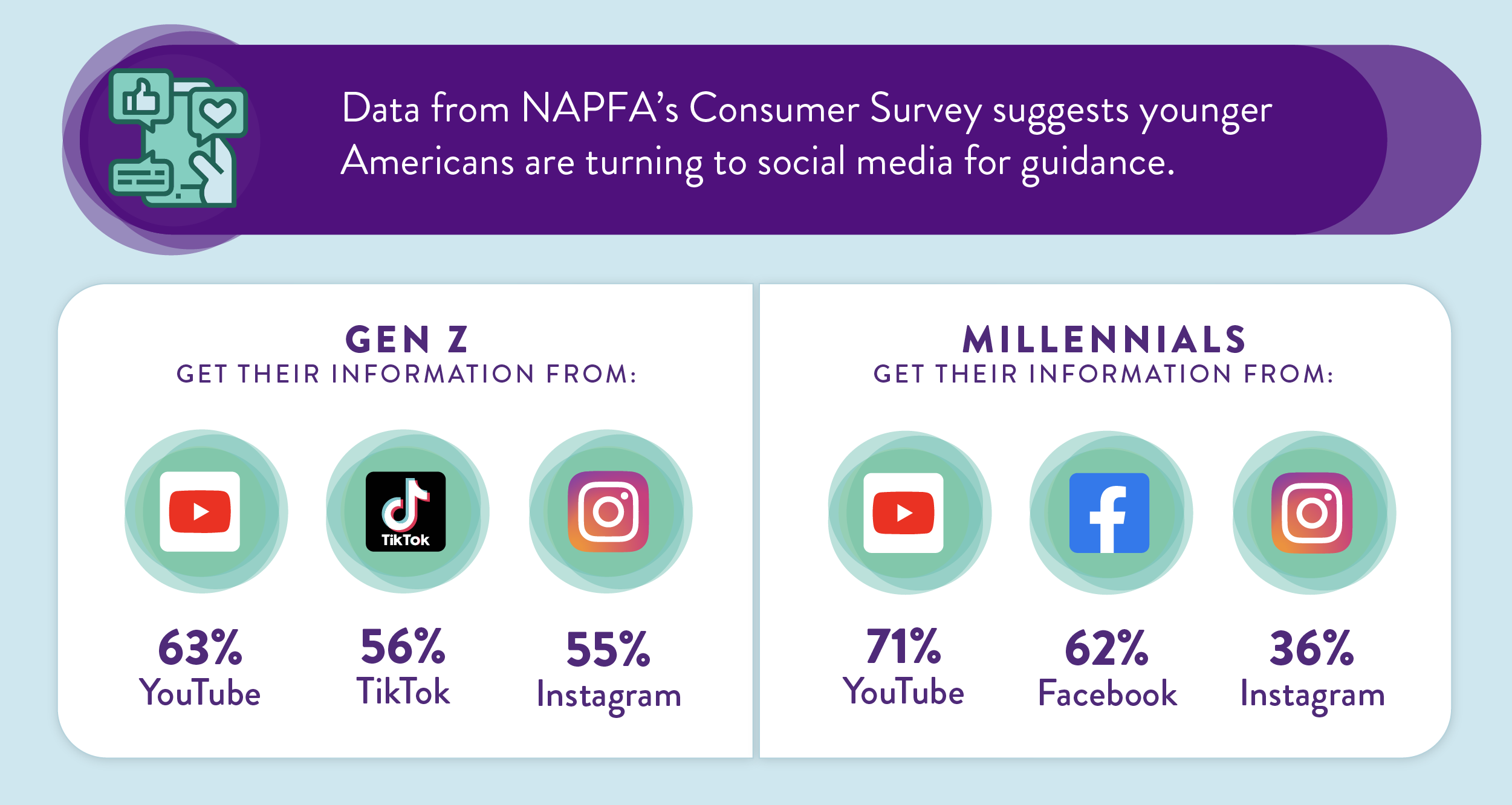 Data from NAPFA's Consumer Survey suggests younger Americans are turning to social media for guidance.

GEN Z
GET THEIR INFORMATION FROM:

TikTok

63%
YouTube

56%
TikTok

55%
Instagram

MILLENNIALS
GET THEIR INFORMATION FROM:

71%
YouTube

62%
Facebook

36%
Instagram